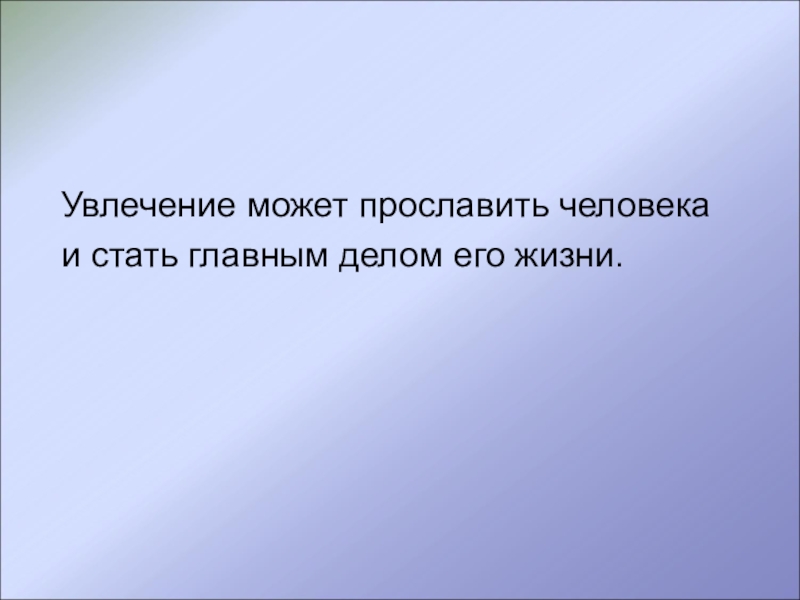 Увлечение может прославить человека и стать главным делом его жизни.